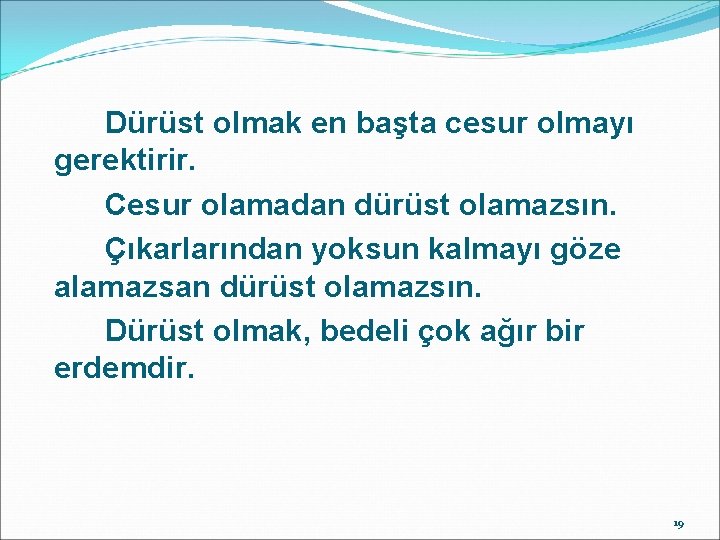 Dürüst olmak en başta cesur olmayı gerektirir.

Cesur olamadan dürüst olamazsın.

Çıkarlarından yoksun kalmayı göze alamazsan dürüst olamazsın.

Dürüst olmak, bedeli çok ağır bir erdemdir.

19